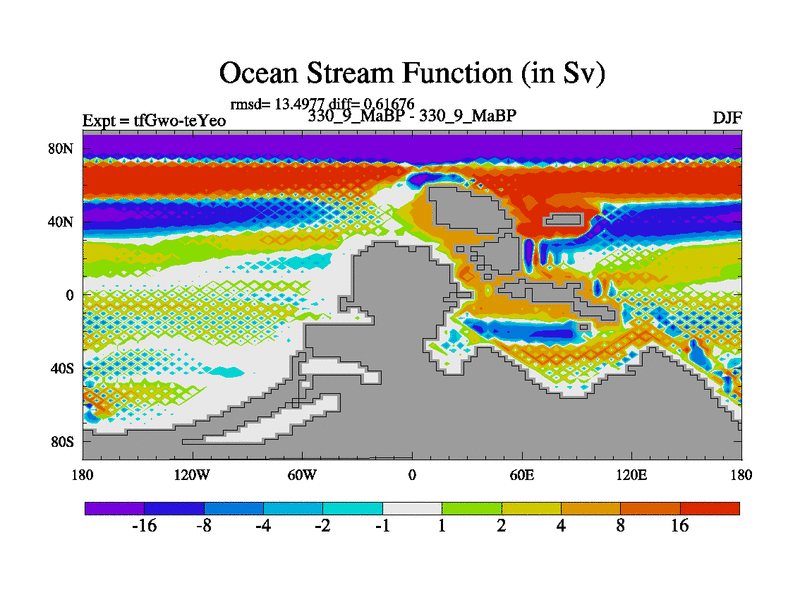 Ocean Stream Function (in Sv)

rmsd= 13.4977 diff= 0.61676

Expt = tfGwo-teYeo

330_9_MaBP - 330_9_MaBP

DJF

80N
40N
0
40S
80S

180
120W
60W
0
60E
120E
180

-16
-8
-4
-2
-1
1
2
4
8
16